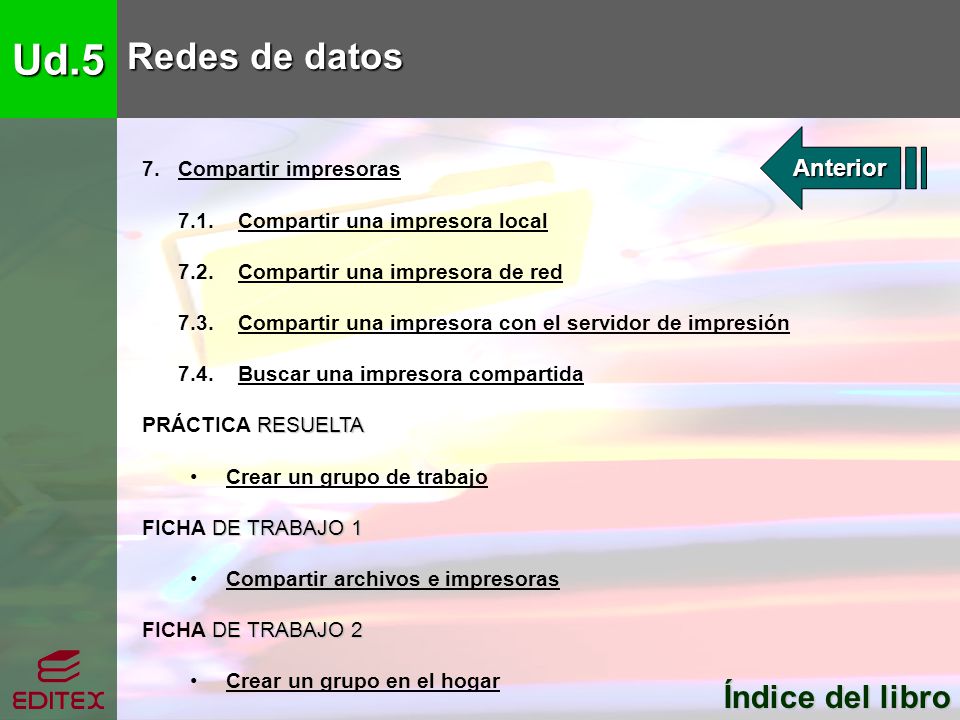 Ud.5

Redes de datos

Anterior

7. Compartir impresoras

7.1. Compartir una impresora local

7.2. Compartir una impresora de red

7.3. Compartir una impresora con el servidor de impresión

7.4. Buscar una impresora compartida

PRÁCTICA RESUELTA

• Crear un grupo de trabajo

FICHA DE TRABAJO 1

• Compartir archivos e impresoras

FICHA DE TRABAJO 2

• Crear un grupo en el hogar

EDITEX

Índice del libro